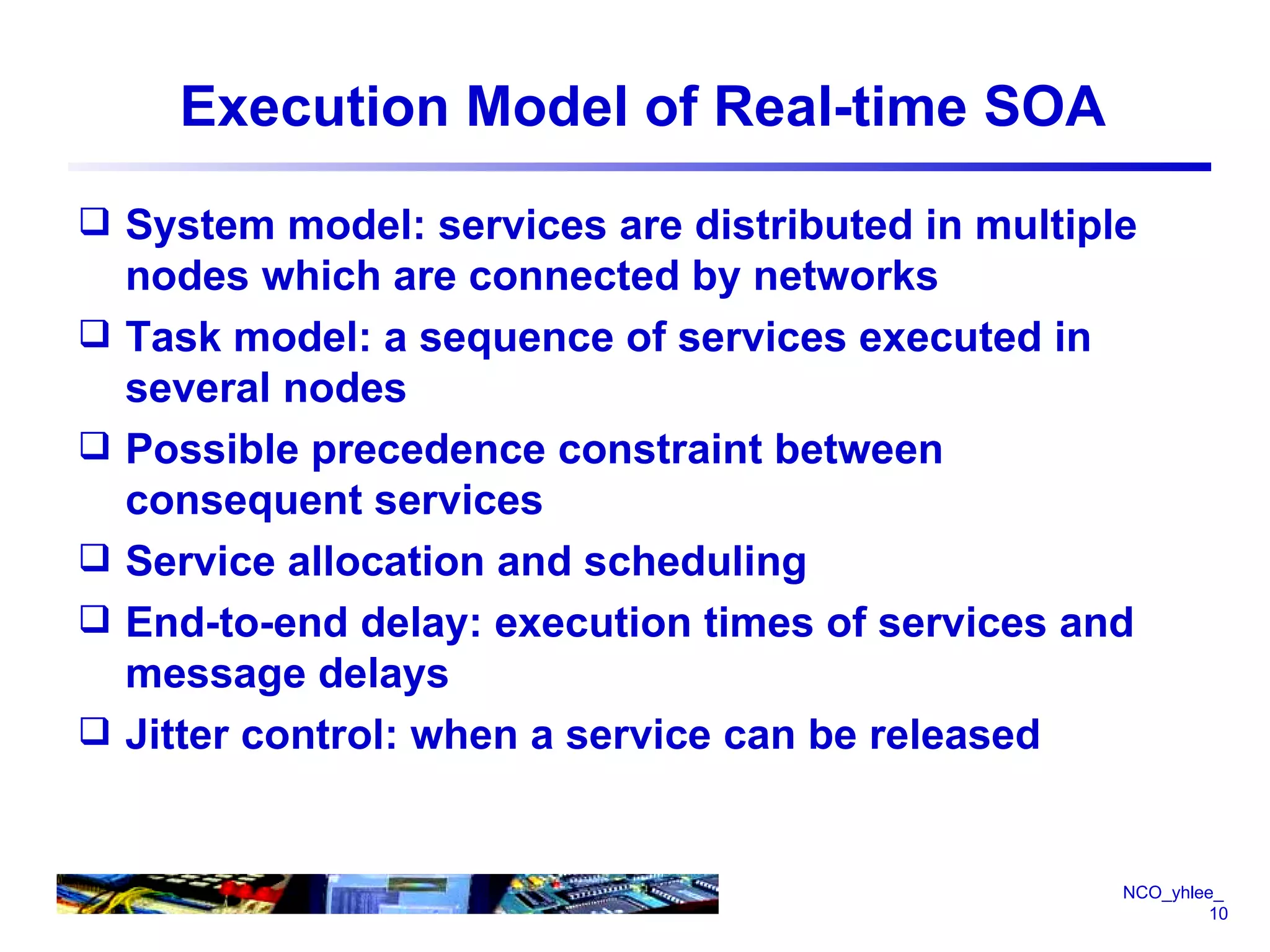 Execution Model of Real-time SOA

❑ System model: services are distributed in multiple nodes which are connected by networks

❑ Task model: a sequence of services executed in several nodes

❑ Possible precedence constraint between consequent services

❑ Service allocation and scheduling

❑ End-to-end delay: execution times of services and message delays

❑ Jitter control: when a service can be released

NCO_yhlee_ 10